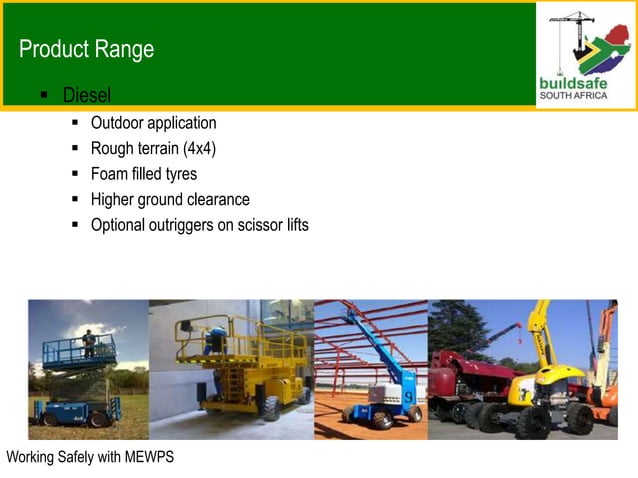 Product Range

buildsafe
SOUTH AFRICA

▪ Diesel
▪ Outdoor application
▪ Rough terrain (4x4)
▪ Foam filled tyres
▪ Higher ground clearance
▪ Optional outriggers on scissor lifts

Working Safely with MEWPS